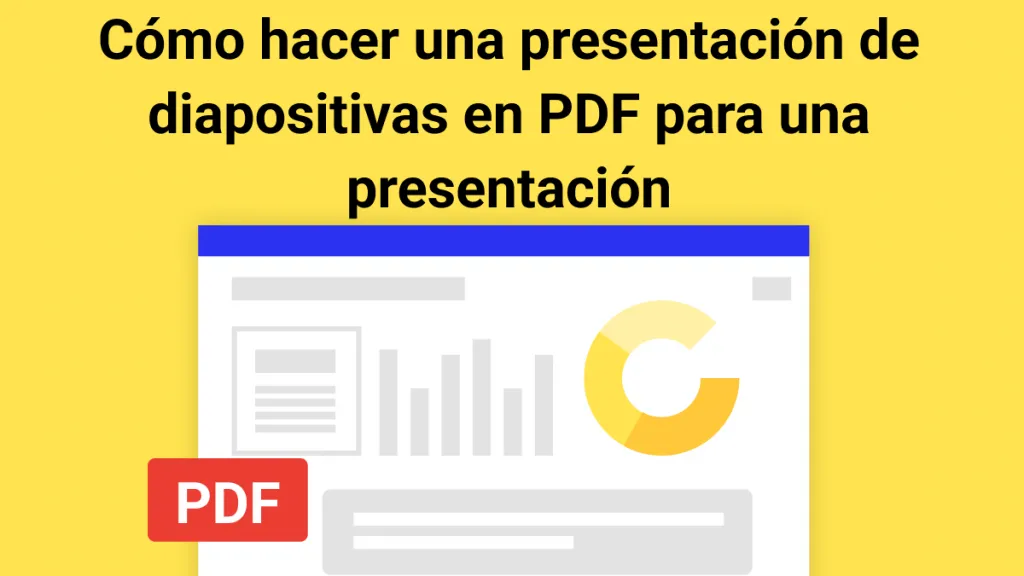 Cómo hacer una presentación de diapositivas en PDF para una presentación

PDF